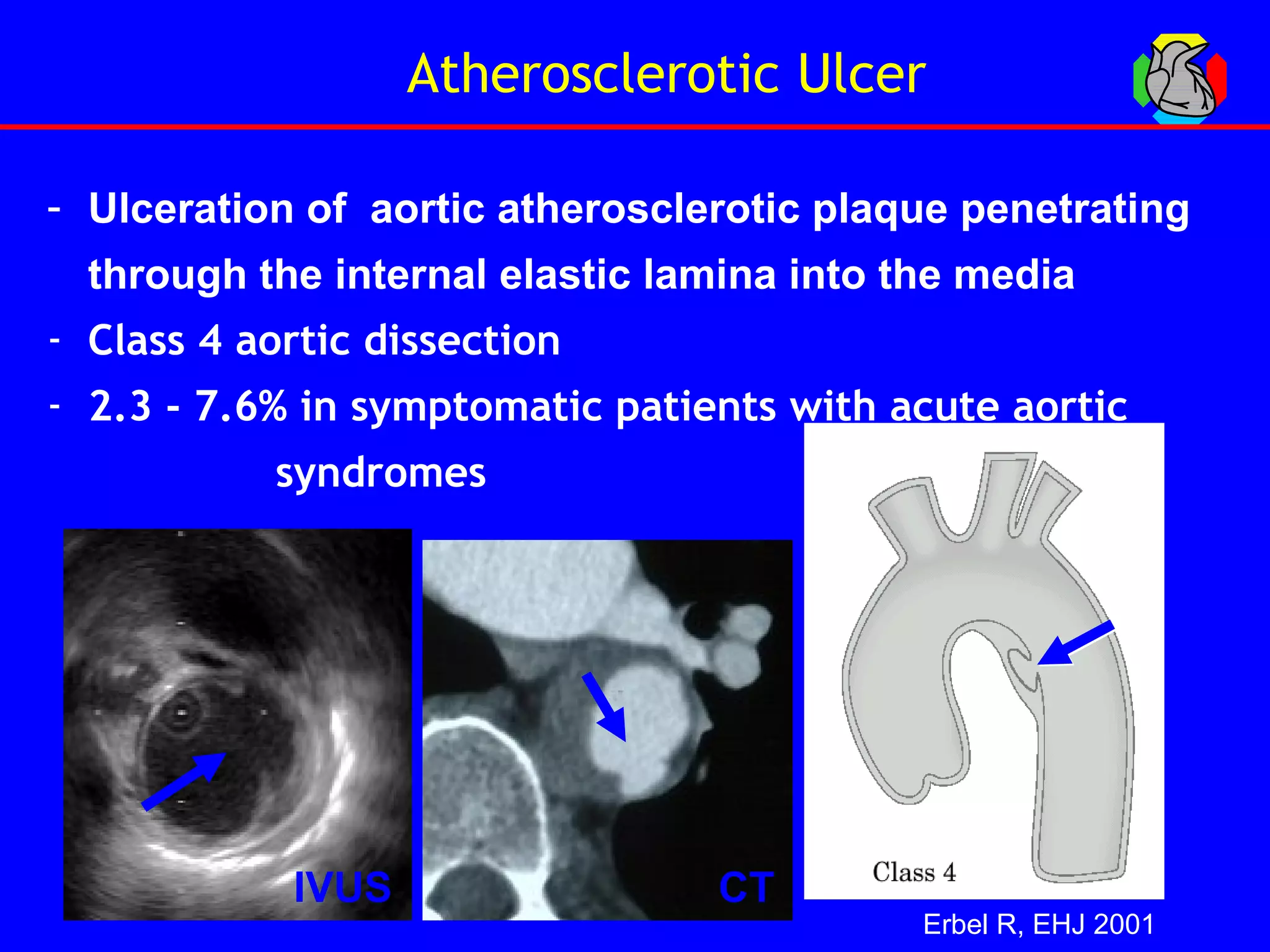 Atherosclerotic Ulcer

- Ulceration of aortic atherosclerotic plaque penetrating through the internal elastic lamina into the media

- Class 4 aortic dissection

- 2.3 - 7.6% in symptomatic patients with acute aortic syndromes

IVUS

CT

Class 4

Erbel R, EHJ 2001